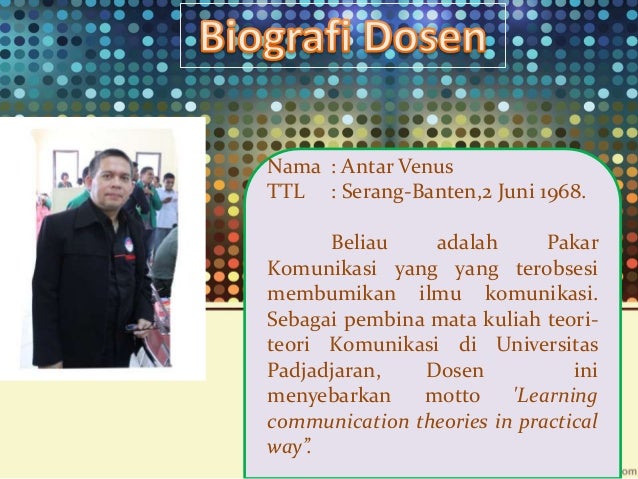 Biografi Dosen

Nama : Antar Venus
TTL : Serang-Banten,2 Juni 1968.

Beliau adalah Pakar Komunikasi yang yang terobsesi membumikan ilmu komunikasi. Sebagai pembina mata kuliah teori-teori Komunikasi di Universitas Padjadjaran, Dosen ini menyebarkan motto 'Learning communication theories in practical way".